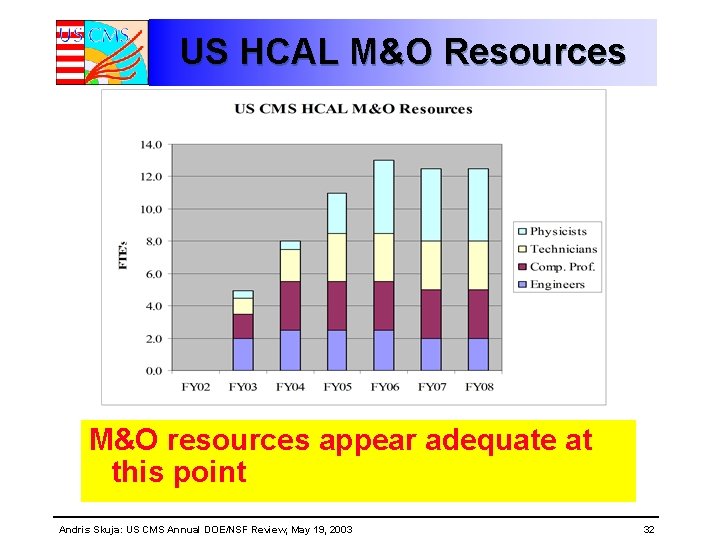 US CMS

US HCAL M&O Resources

US CMS HCAL M&O Resources

14.0
12.0
10.0
8.0
6.0
4.0
2.0
0.0

FTEs

FY02 FY03 FY04 FY05 FY06 FY07 FY08

Physicists
Technicians
Comp. Prof.
Engineers

M&O resources appear adequate at this point

Andris Skuja: US CMS Annual DOE/NSF Review, May 19, 2003

32